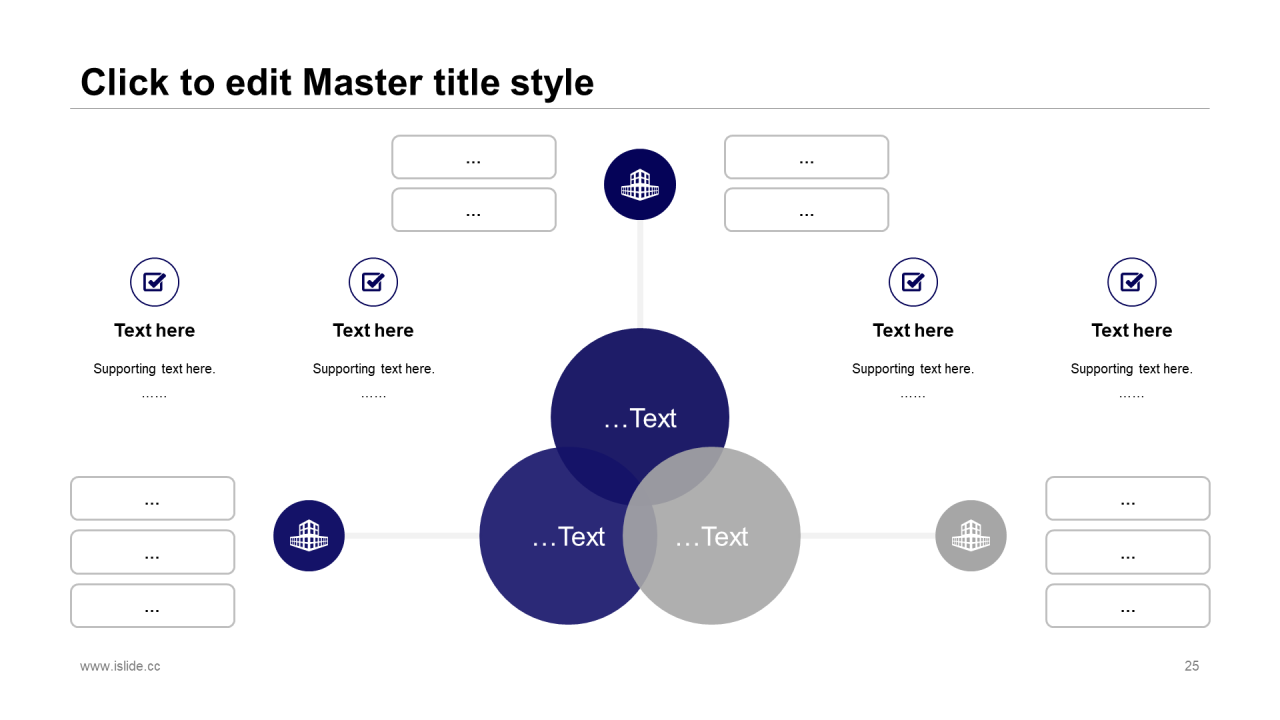 Click to edit Master title style

...

...

...

...

Text here

Supporting text here.

……

Text here

Supporting text here.

……

Text here

Supporting text here.

……

Text here

Supporting text here.

……

…Text

…Text

…Text

...

...

...

...

...

...

www.islide.cc

25